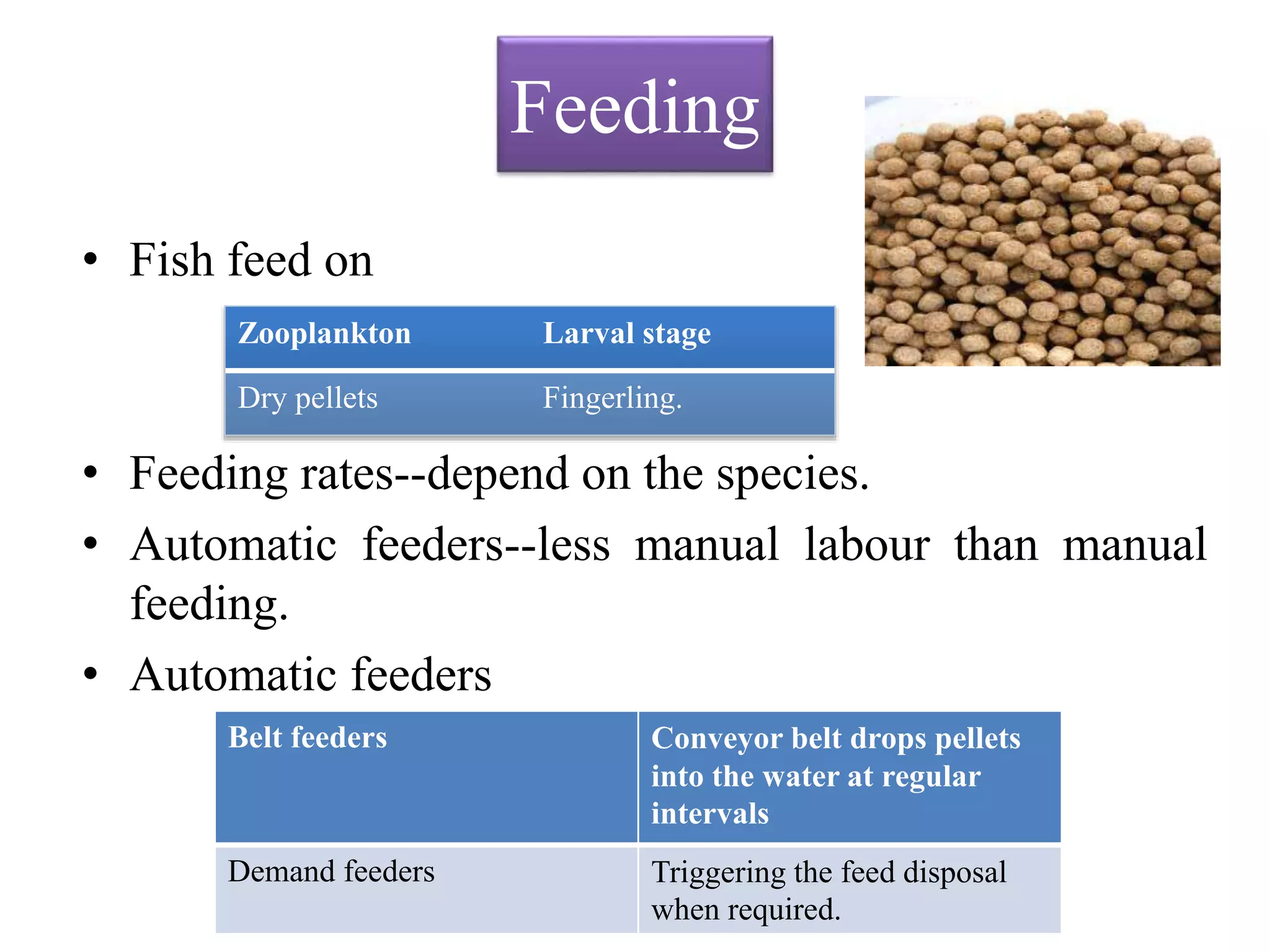 Feeding

• Fish feed on

| Zooplankton | Larval stage |
|---|---|
| Dry pellets | Fingerling. |

• Feeding rates--depend on the species.
• Automatic feeders--less manual labour than manual feeding.
• Automatic feeders

| Belt feeders | Conveyor belt drops pellets into the water at regular intervals |
|---|---|
| Demand feeders | Triggering the feed disposal when required. |